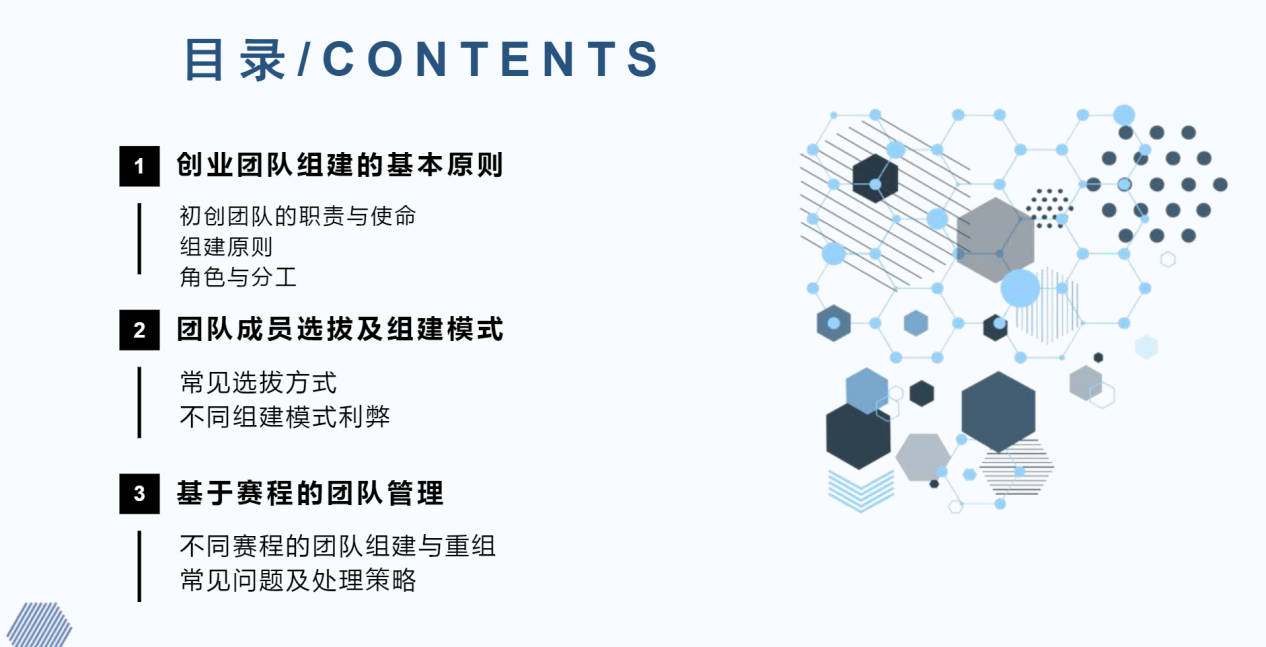 目录/CONTENTS

1 创业团队组建的基本原则

初创团队的职责与使命
组建原则
角色与分工

2 团队成员选拔及组建模式

常见选拔方式
不同组建模式利弊

3 基于赛程的团队管理

不同赛程的团队组建与重组
常见问题及处理策略